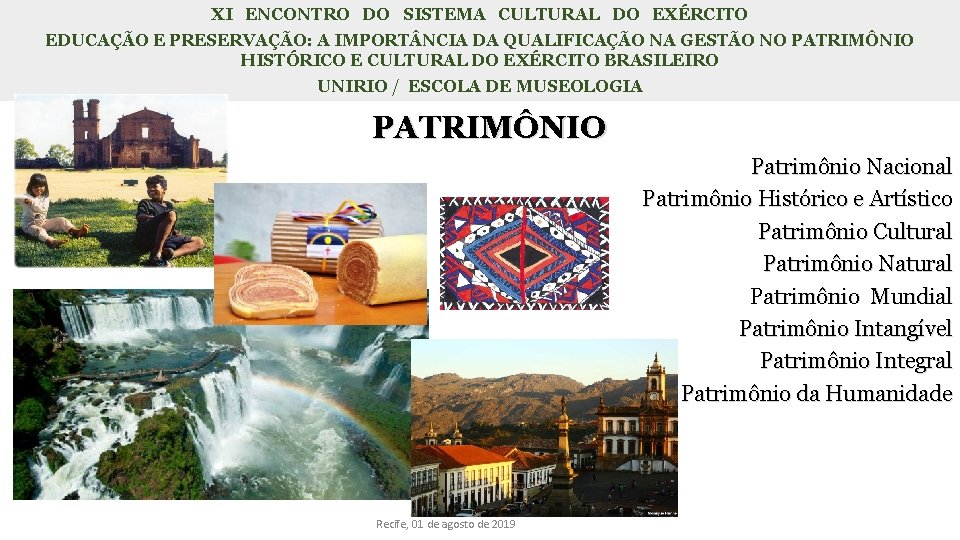 XI ENCONTRO DO SISTEMA CULTURAL DO EXÉRCITO
EDUCAÇÃO E PRESERVAÇÃO: A IMPORTÂNCIA DA QUALIFICAÇÃO NA GESTÃO NO PATRIMÔNIO HISTÓRICO E CULTURAL DO EXÉRCITO BRASILEIRO
UNIRIO / ESCOLA DE MUSEOLOGIA

PATRIMÔNIO

Patrimônio Nacional
Patrimônio Histórico e Artístico
Patrimônio Cultural
Patrimônio Natural
Patrimônio Mundial
Patrimônio Intangível
Patrimônio Integral
Patrimônio da Humanidade

Recife, 01 de agosto de 2019